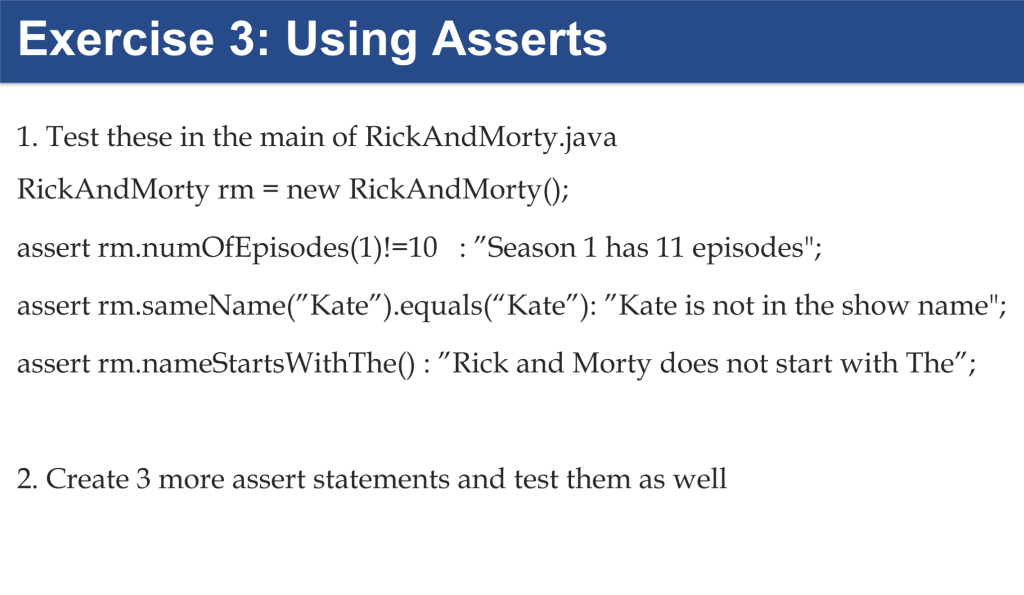 Exercise 3: Using Asserts

1. Test these in the main of RickAndMorty.java

RickAndMorty rm = new RickAndMorty();

assert rm.numOfEpisodes(1)!=10 : ”Season 1 has 11 episodes";

assert rm.sameName(”Kate”).equals(“Kate”): ”Kate is not in the show name";

assert rm.nameStartsWithThe() : ”Rick and Morty does not start with The”;

2. Create 3 more assert statements and test them as well